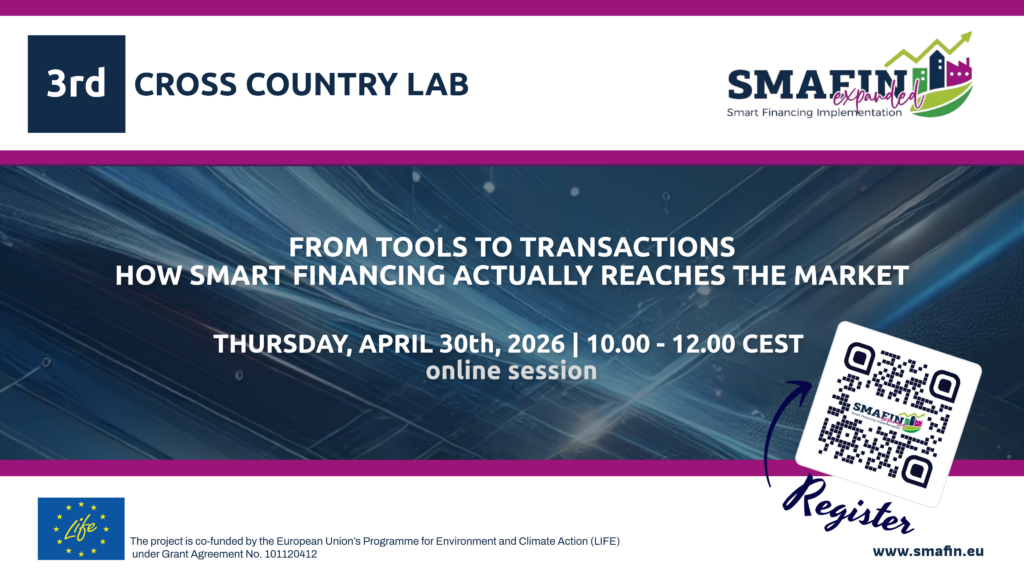 3rd CROSS COUNTRY LAB

SMAFIN expanded
Smart Financing Implementation

FROM TOOLS TO TRANSACTIONS
HOW SMART FINANCING ACTUALLY REACHES THE MARKET

THURSDAY, APRIL 30th, 2026 | 10.00 - 12.00 CEST
online session

SMAFIN

Register

Life

The project is co-funded by the European Union's Programme for Environment and Climate Action (LIFE) under Grant Agreement No. 101120412

www.smafin.eu